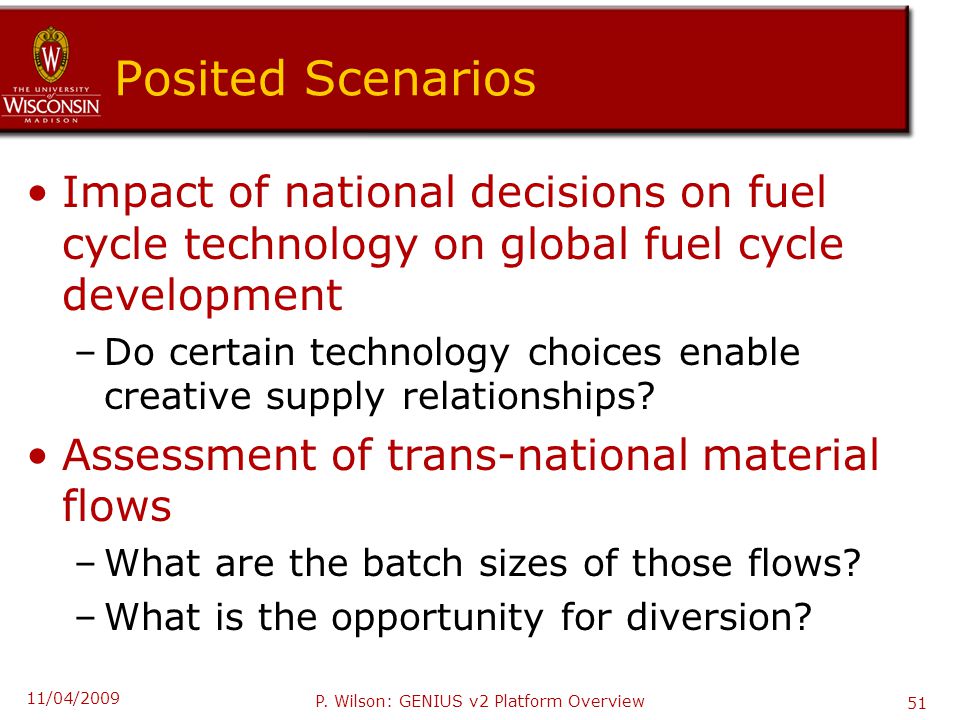 W
THE UNIVERSITY of WISCONSIN MADISON

Posited Scenarios

• Impact of national decisions on fuel cycle technology on global fuel cycle development
– Do certain technology choices enable creative supply relationships?

• Assessment of trans-national material flows
– What are the batch sizes of those flows?
– What is the opportunity for diversion?

11/04/2009
P. Wilson: GENIUS v2 Platform Overview
51